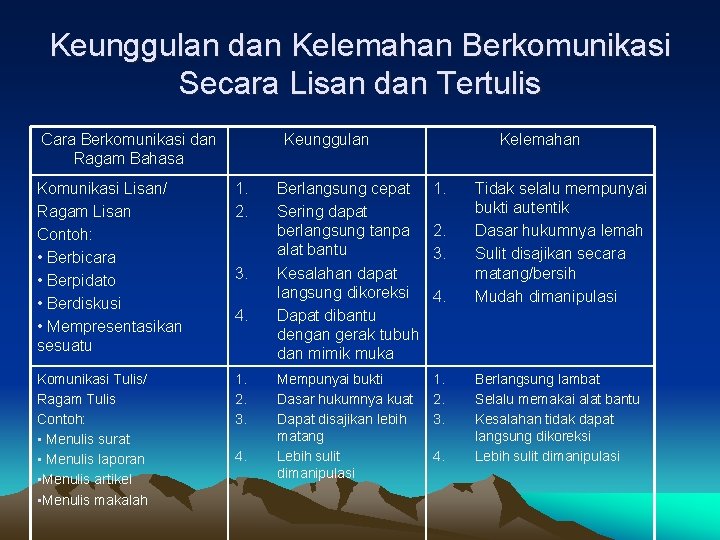 Keunggulan dan Kelemahan Berkomunikasi Secara Lisan dan Tertulis

| Cara Berkomunikasi dan Ragam Bahasa | Keunggulan | Kelemahan |
|---|---|---|
| Komunikasi Lisan/ Ragam Lisan Contoh: • Berbicara • Berpidato • Berdiskusi • Mempresentasikan sesuatu | 1. Berlangsung cepat 2. Sering dapat berlangsung tanpa alat bantu 3. Kesalahan dapat langsung dikoreksi 4. Dapat dibantu dengan gerak tubuh dan mimik muka | 1. Tidak selalu mempunyai bukti autentik 2. Dasar hukumnya lemah 3. Sulit disajikan secara matang/bersih 4. Mudah dimanipulasi |
| Komunikasi Tulis/ Ragam Tulis Contoh: ▪ Menulis surat ▪ Menulis laporan ▪Menulis artikel ▪Menulis makalah | 1. Mempunyai bukti 2. Dasar hukumnya kuat 3. Dapat disajikan lebih matang 4. Lebih sulit dimanipulasi | 1. Berlangsung lambat 2. Selalu memakai alat bantu 3. Kesalahan tidak dapat langsung dikoreksi 4. Lebih sulit dimanipulasi |